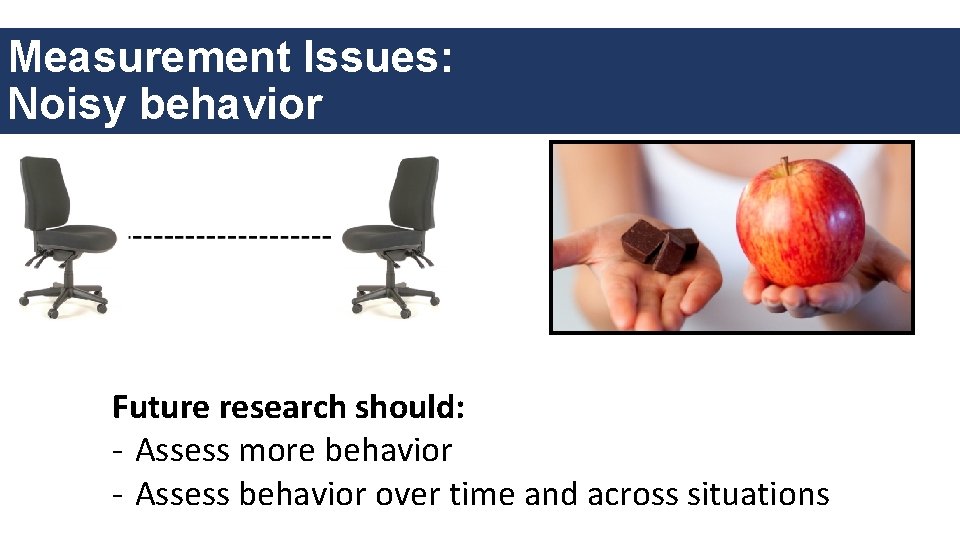 Measurement Issues:
Noisy behavior

Future research should:
- Assess more behavior
- Assess behavior over time and across situations